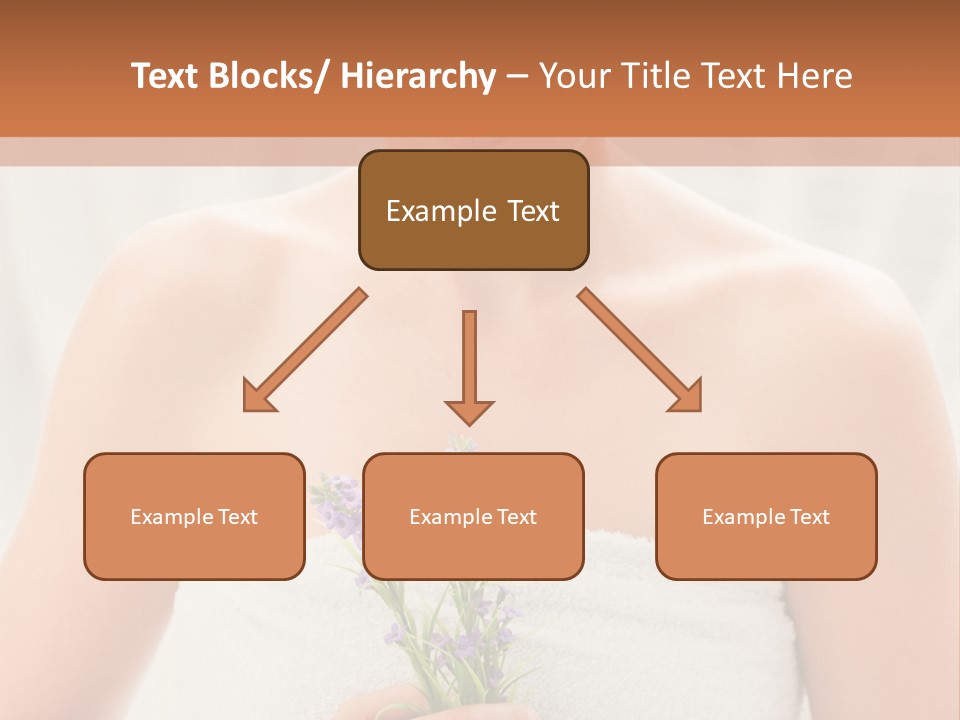 Text Blocks/ Hierarchy – Your Title Text Here

Example Text

Example Text

Example Text

Example Text